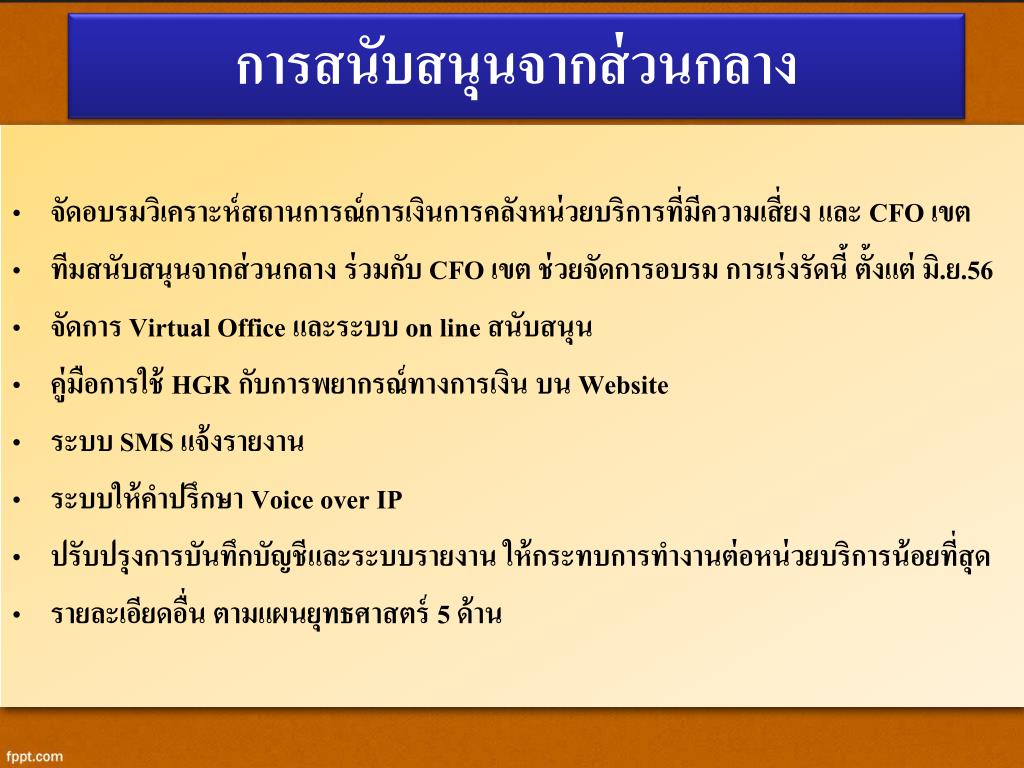 การสนับสนุนจากส่วนกลาง

• จัดอบรมวิเคราะห์สถานการณ์การเงินการคลังหน่วยบริการที่มีความเสี่ยง และ CFO เขต
• ทีมสนับสนุนจากส่วนกลาง ร่วมกับ CFO เขต ช่วยจัดการอบรม การเร่งรัดนี้ ตั้งแต่ มิ.ย.56
• จัดการ Virtual Office และระบบ on line สนับสนุน
• คู่มือการใช้ HGR กับการพยากรณ์ทางการเงิน บน Website
• ระบบ SMS แจ้งรายงาน
• ระบบให้คำปรึกษา Voice over IP
• ปรับปรุงการบันทึกบัญชีและระบบรายงาน ให้กระทบการทำงานต่อหน่วยบริการน้อยที่สุด
• รายละเอียดอื่น ตามแผนยุทธศาสตร์ 5 ด้าน

fppt.com